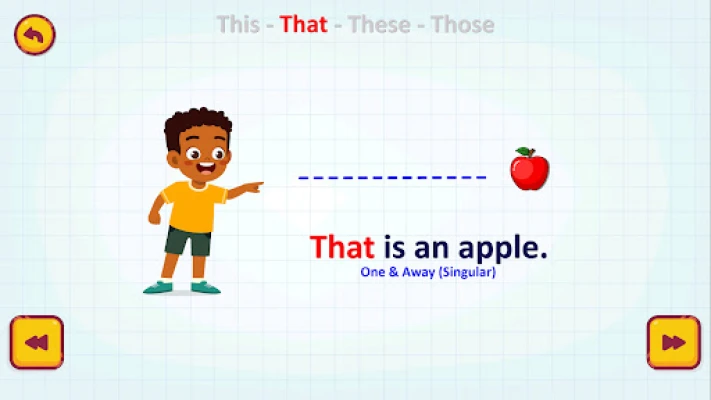 This - That - These - Those

That is an apple.
One & Away (Singular)